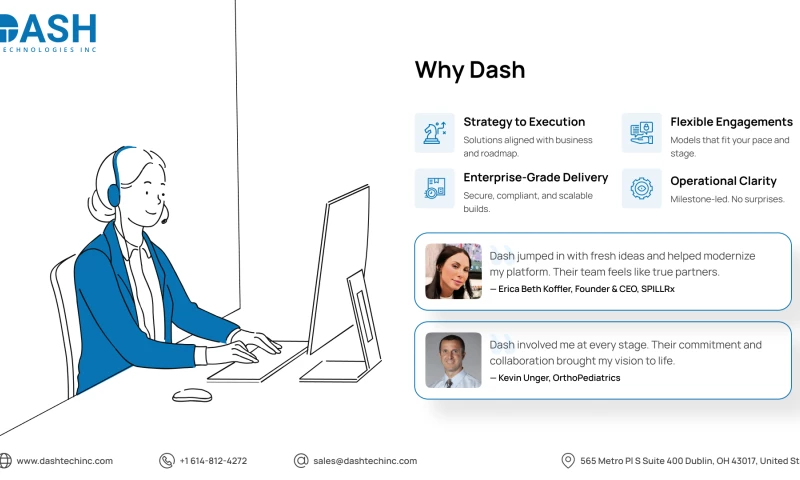 DASH
TECHNOLOGIES INC

Why Dash

Strategy to Execution
Solutions aligned with business and roadmap.

Flexible Engagements
Models that fit your pace and stage.

Enterprise-Grade Delivery
Secure, compliant, and scalable builds.

Operational Clarity
Milestone-led. No surprises.

Dash jumped in with fresh ideas and helped modernize my platform. Their team feels like true partners.
— Erica Beth Koffler, Founder & CEO, SPILLRx

Dash involved me at every stage. Their commitment and collaboration brought my vision to life.
— Kevin Unger, OrthoPediatrics

www.dashtechinc.com
+1 614-812-4272
sales@dashtechinc.com
565 Metro Pl S Suite 400 Dublin, OH 43017, United St